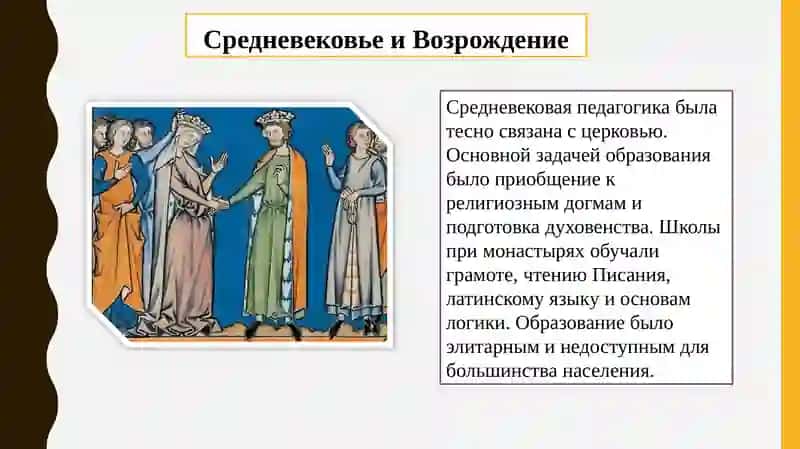 Средневековье и Возрождение

Средневековая педагогика была тесно связана с церковью. Основной задачей образования было приобщение к религиозным догмам и подготовка духовенства. Школы при монастырях обучали грамоте, чтению Писания, латинскому языку и основам логики. Образование было элитарным и недоступным для большинства населения.